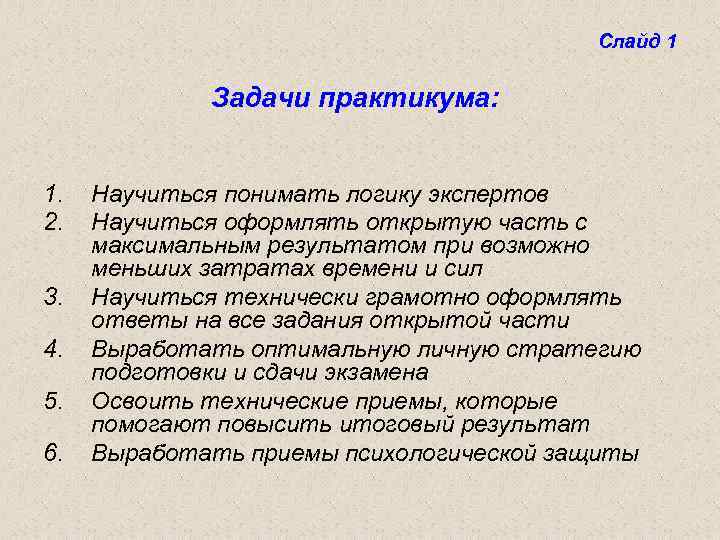 Слайд 1

Задачи практикума:

1. Научиться понимать логику экспертов
2. Научиться оформлять открытую часть с максимальным результатом при возможно меньших затратах времени и сил
3. Научиться технически грамотно оформлять ответы на все задания открытой части
4. Выработать оптимальную личную стратегию подготовки и сдачи экзамена
5. Освоить технические приемы, которые помогают повысить итоговый результат
6. Выработать приемы психологической защиты